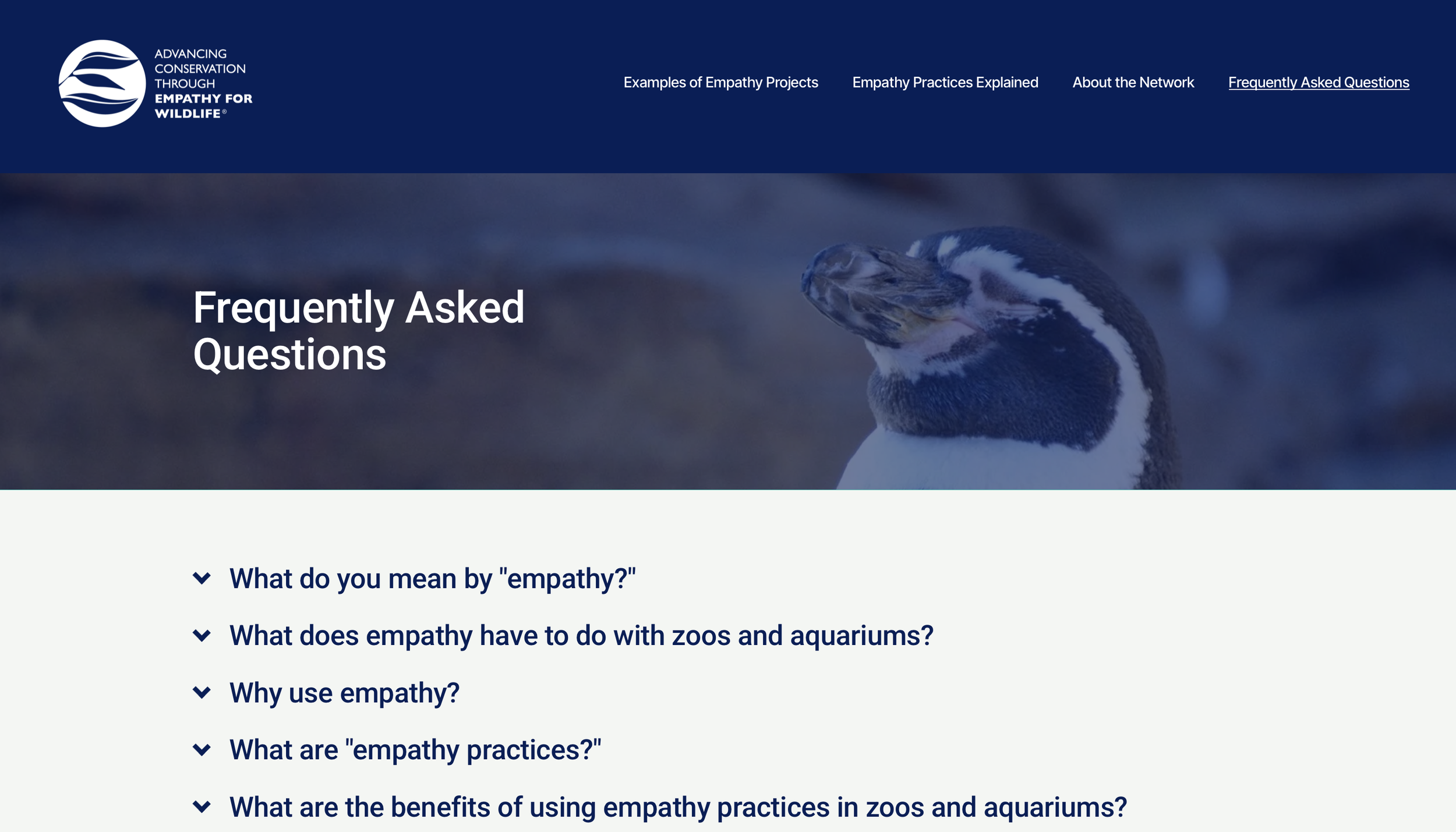 ADVANCING CONSERVATION THROUGH EMPATHY FOR WILDLIFE®

Examples of Empathy Projects
Empathy Practices Explained
About the Network
Frequently Asked Questions

Frequently Asked Questions

What do you mean by "empathy?"

What does empathy have to do with zoos and aquariums?

Why use empathy?

What are "empathy practices?"

What are the benefits of using empathy practices in zoos and aquariums?